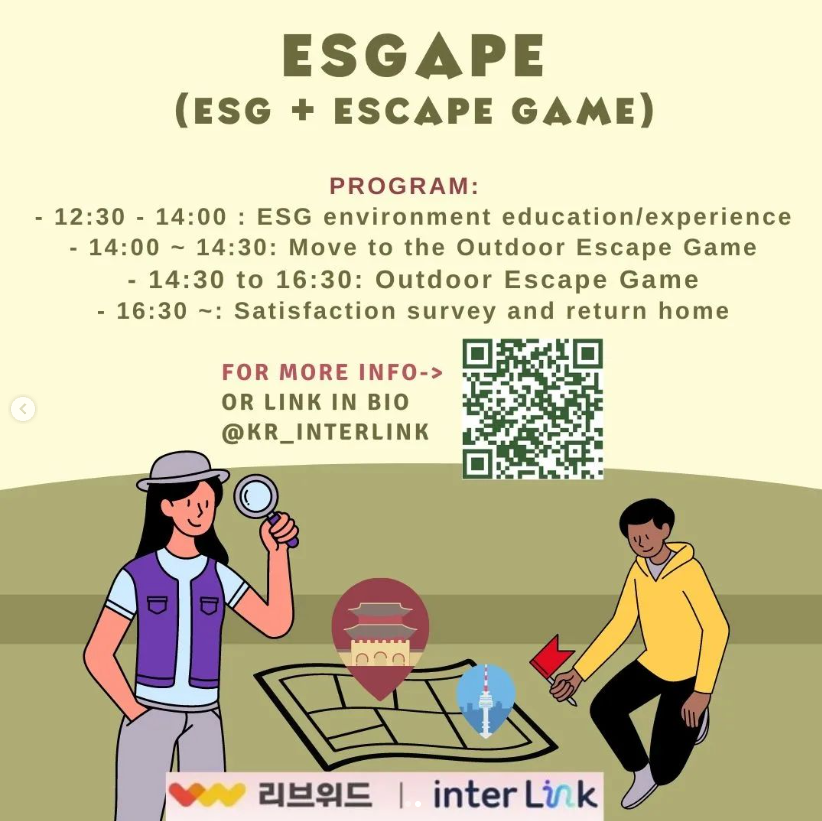 ESGAPE
(ESG + ESCAPE GAME)

PROGRAM:
- 12:30 - 14:00 : ESG environment education/experience
- 14:00 ~ 14:30: Move to the Outdoor Escape Game
- 14:30 to 16:30: Outdoor Escape Game
- 16:30 ~: Satisfaction survey and return home

FOR MORE INFO->
OR LINK IN BIO
@KR_INTERLINK

리브위드 | inter Link